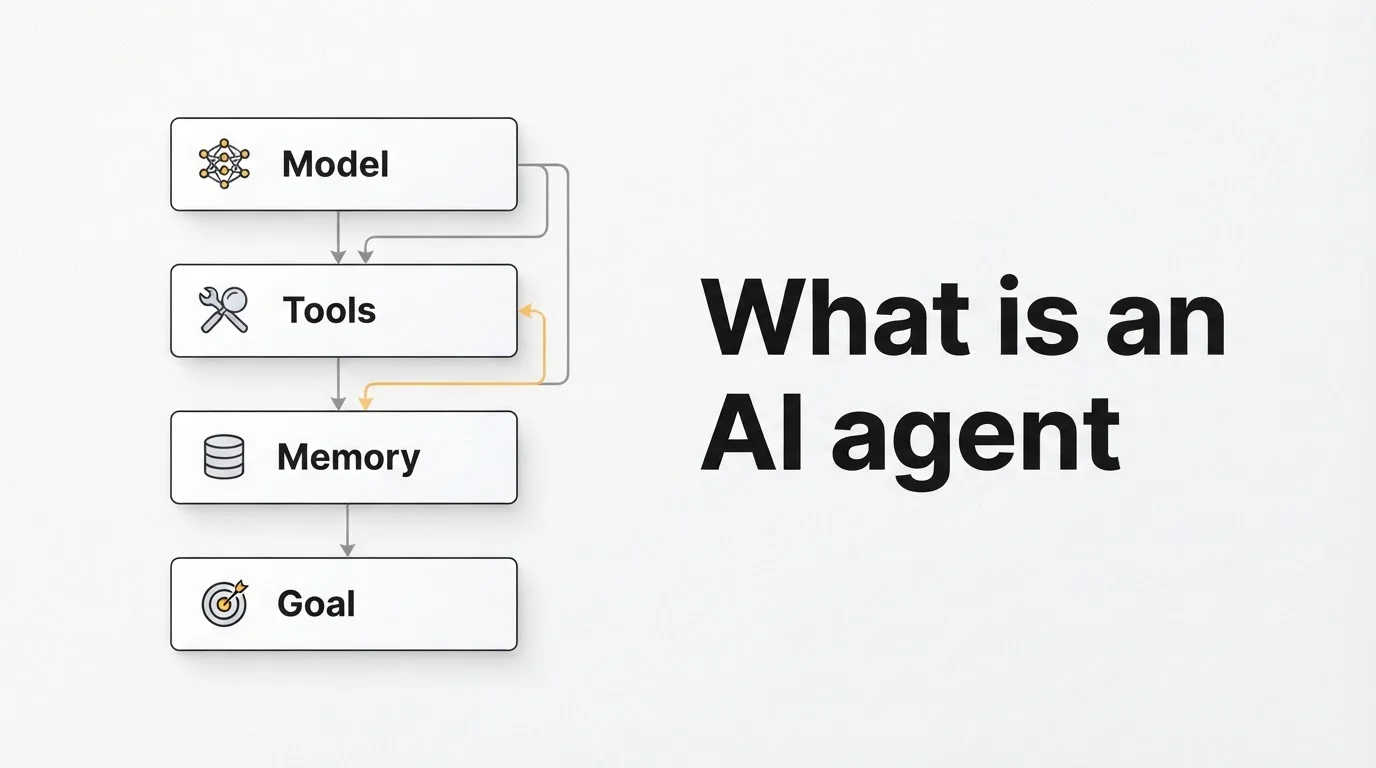 Model

Tools

Memory

Goal

What is an AI agent